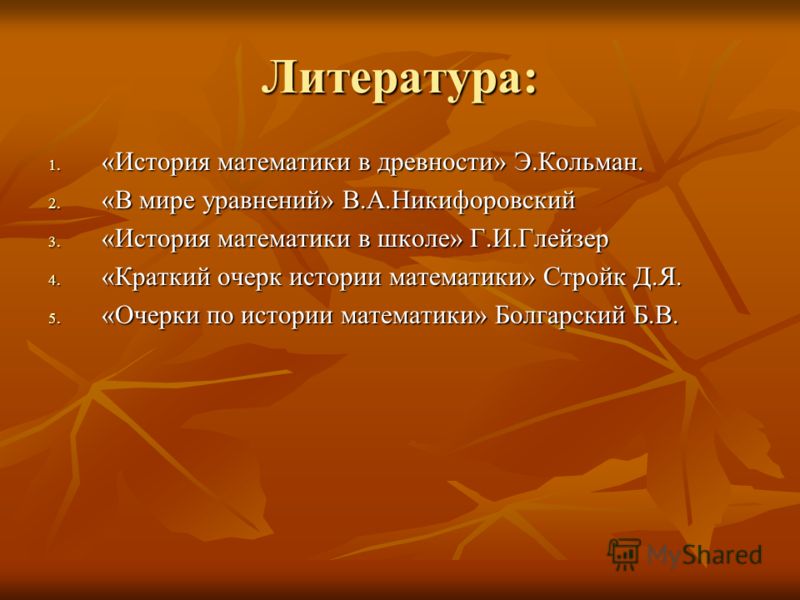 Литература:

1. «История математики в древности» Э.Кольман.
2. «В мире уравнений» В.А.Никифоровский
3. «История математики в школе» Г.И.Глейзер
4. «Краткий очерк истории математики» Стройк Д.Я.
5. «Очерки по истории математики» Болгарский Б.В.

MyShared